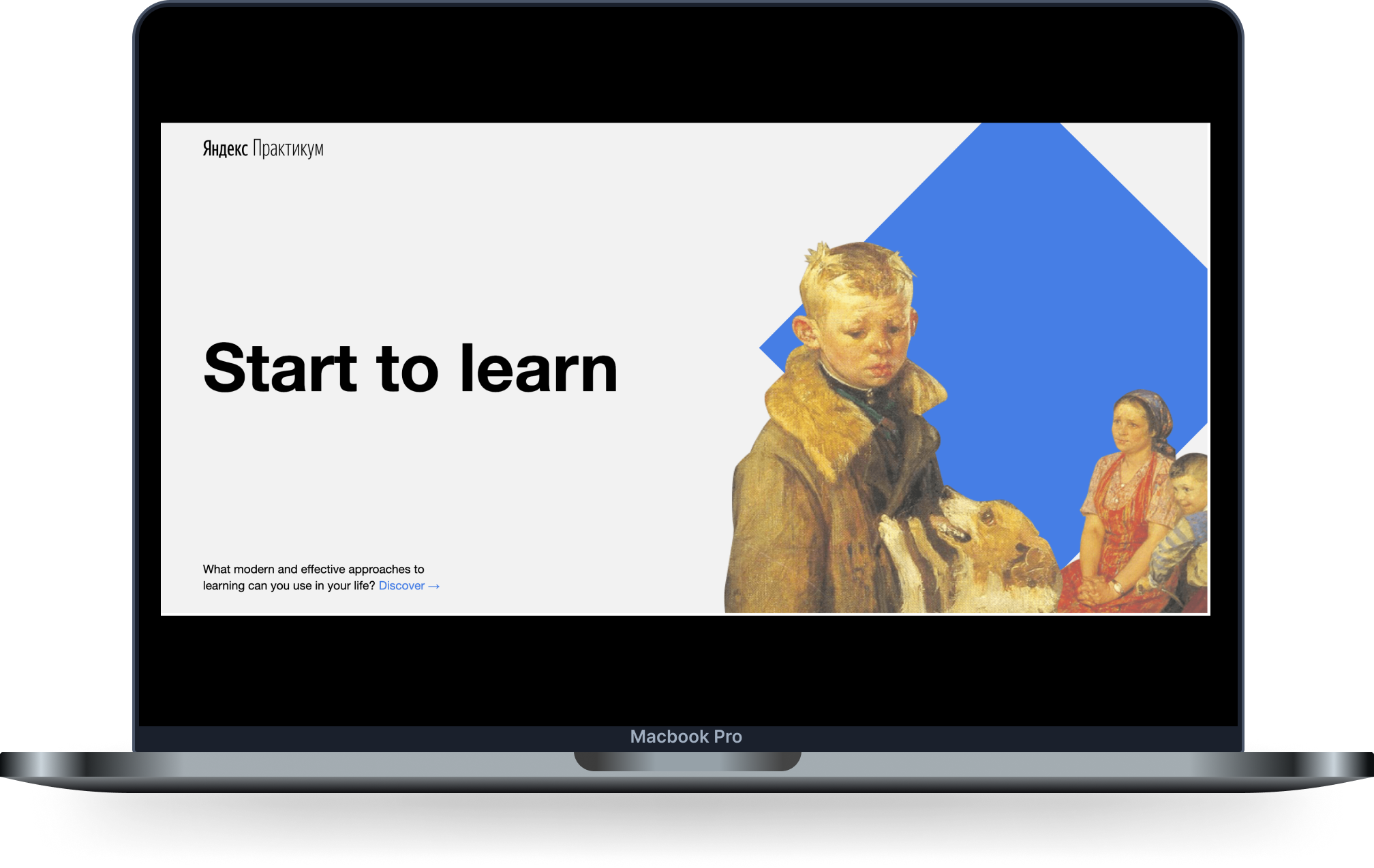 Яндекс Практикум

Start to learn

What modern and effective approaches to learning can you use in your life? Discover →

Macbook Pro